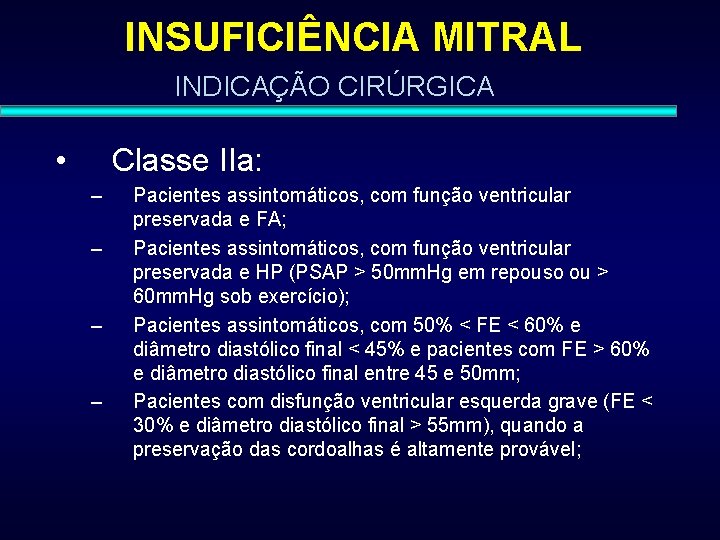 INSUFICIÊNCIA MITRAL
INDICAÇÃO CIRÚRGICA

• Classe IIa:
– Pacientes assintomáticos, com função ventricular preservada e FA;
– Pacientes assintomáticos, com função ventricular preservada e HP (PSAP > 50mmHg em repouso ou > 60mmHg sob exercício);
– Pacientes assintomáticos, com 50% < FE < 60% e diâmetro diastólico final < 45% e pacientes com FE > 60% e diâmetro diastólico final entre 45 e 50mm;
– Pacientes com disfunção ventricular esquerda grave (FE < 30% e diâmetro diastólico final > 55mm), quando a preservação das cordoalhas é altamente provável;